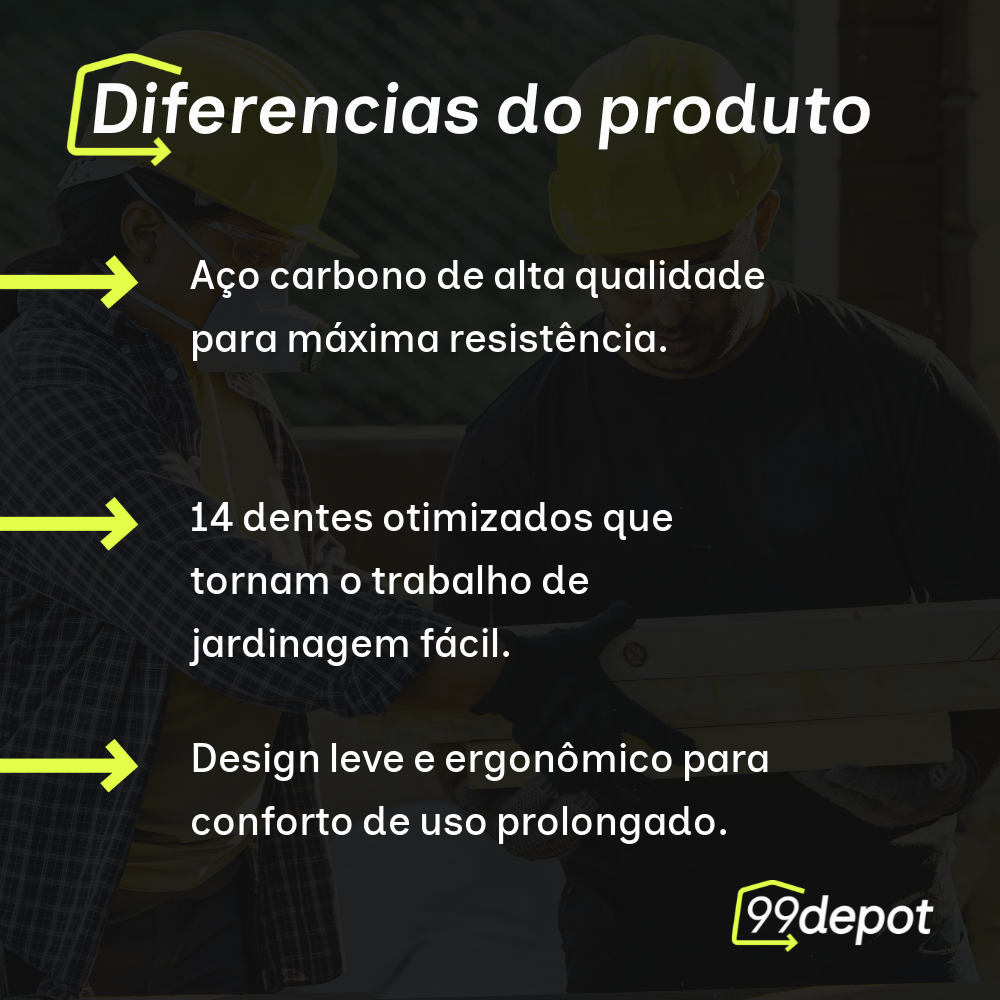 Diferencias do produto

Aço carbono de alta qualidade para máxima resistência.

14 dentes otimizados que tornam o trabalho de jardinagem fácil.

Design leve e ergonômico para conforto de uso prolongado.

99depot